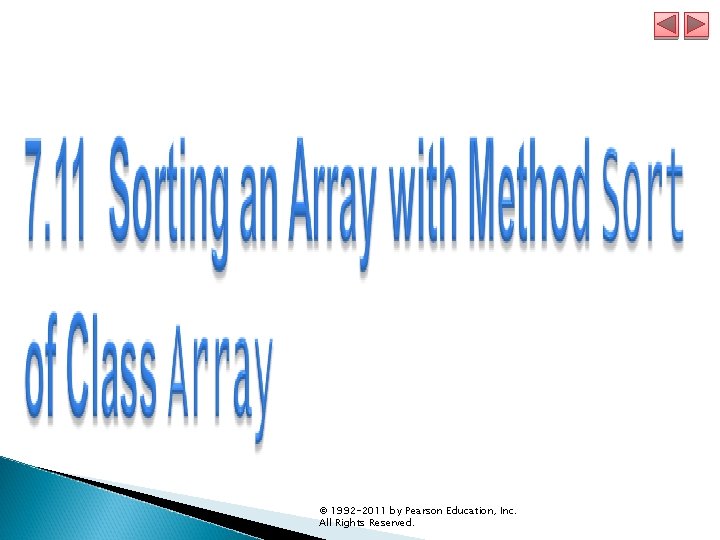 7.11 Sorting an Array with Method Sort of Class Array

© 1992-2011 by Pearson Education, Inc. All Rights Reserved.